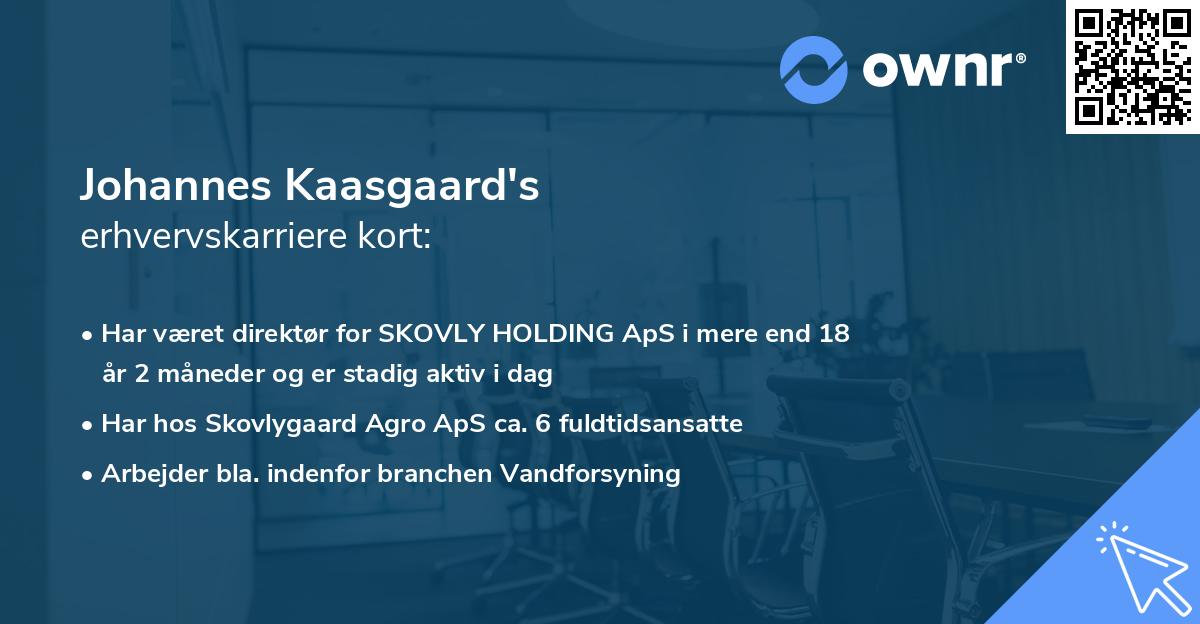 ownr®

Johannes Kaasgaard's
erhvervskarriere kort:

• Har været direktør for SKOVLY HOLDING ApS i mere end 18 år 2 måneder og er stadig aktiv i dag

• Har hos Skovlygaard Agro ApS ca. 6 fuldtidsansatte

• Arbejder bla. indenfor branchen Vandforsyning